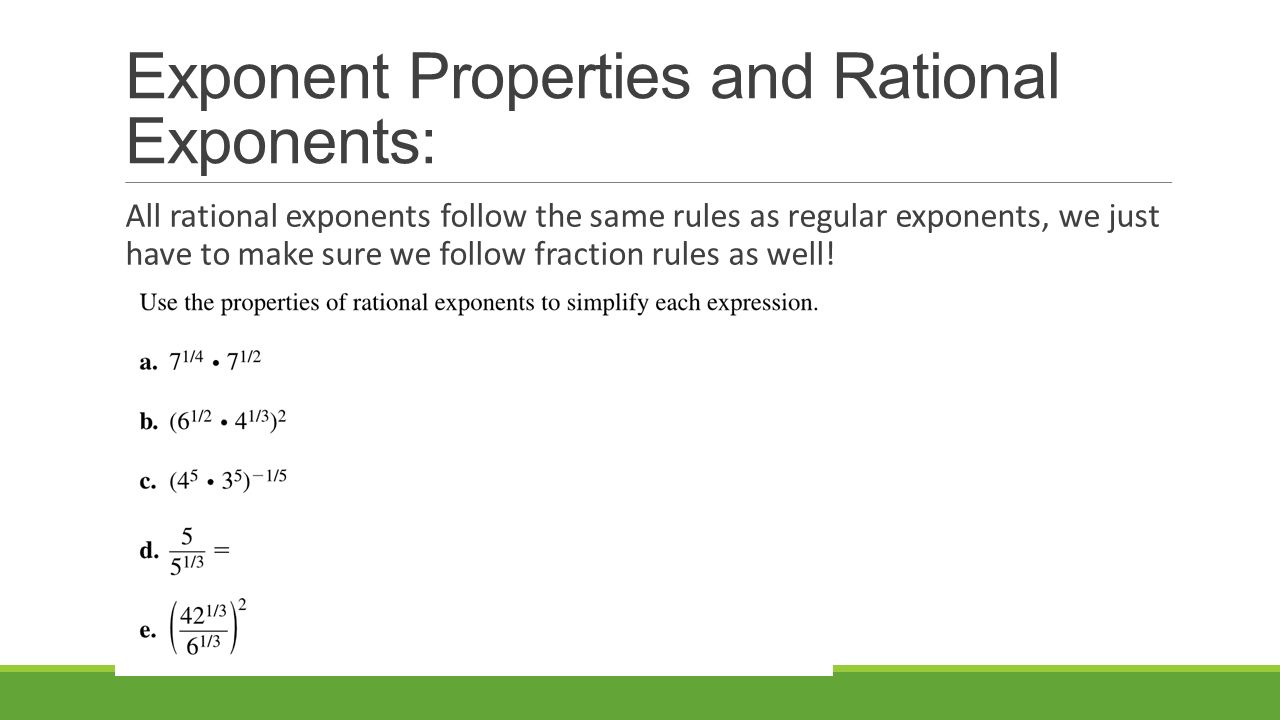 Exponent Properties and Rational Exponents:

All rational exponents follow the same rules as regular exponents, we just have to make sure we follow fraction rules as well!

Use the properties of rational exponents to simplify each expression.

a. $7^{1/4} \cdot 7^{1/2}$

b. $(6^{1/2} \cdot 4^{1/3})^2$

c. $(4^5 \cdot 3^5)^{-1/5}$

d. $\frac{5}{5^{1/3}} =$

e. $\left(\frac{42^{1/3}}{6^{1/3}}\right)^2$